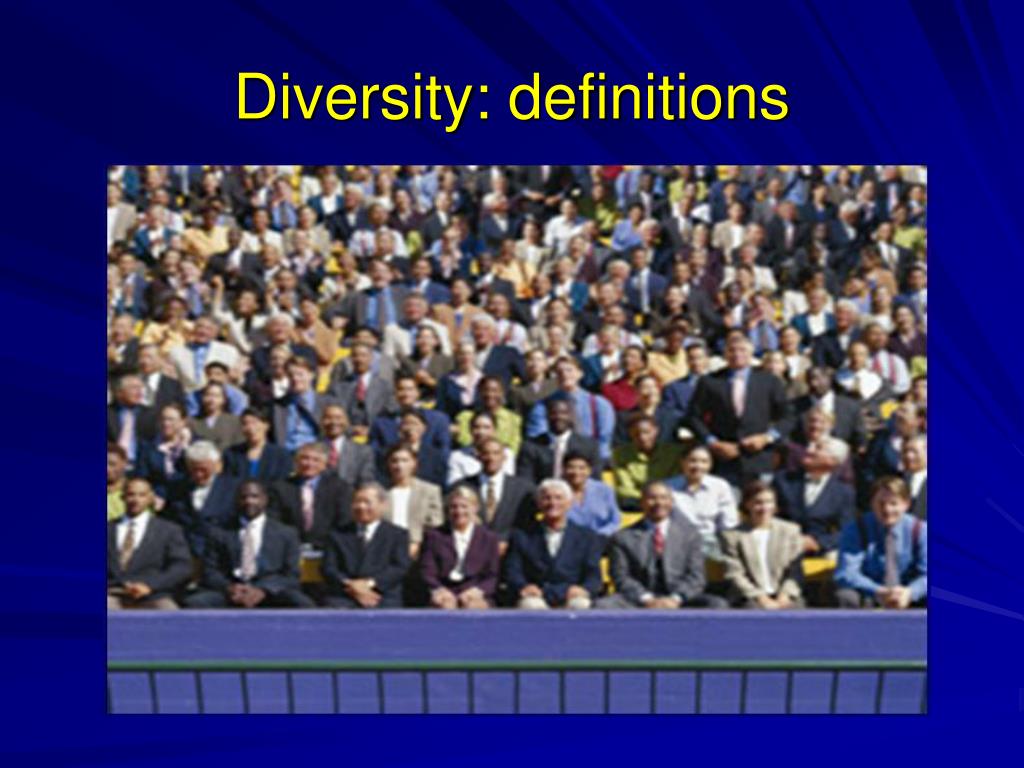 Diversity: definitions